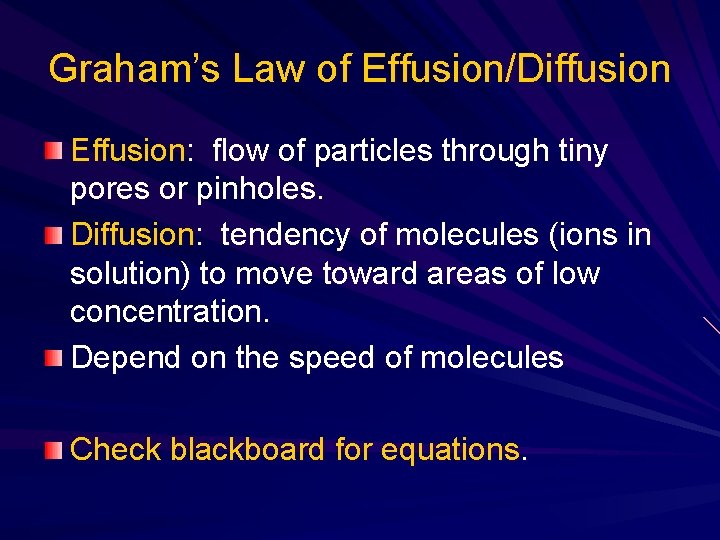 Graham's Law of Effusion/Diffusion

Effusion: flow of particles through tiny pores or pinholes.

Diffusion: tendency of molecules (ions in solution) to move toward areas of low concentration.

Depend on the speed of molecules

Check blackboard for equations.